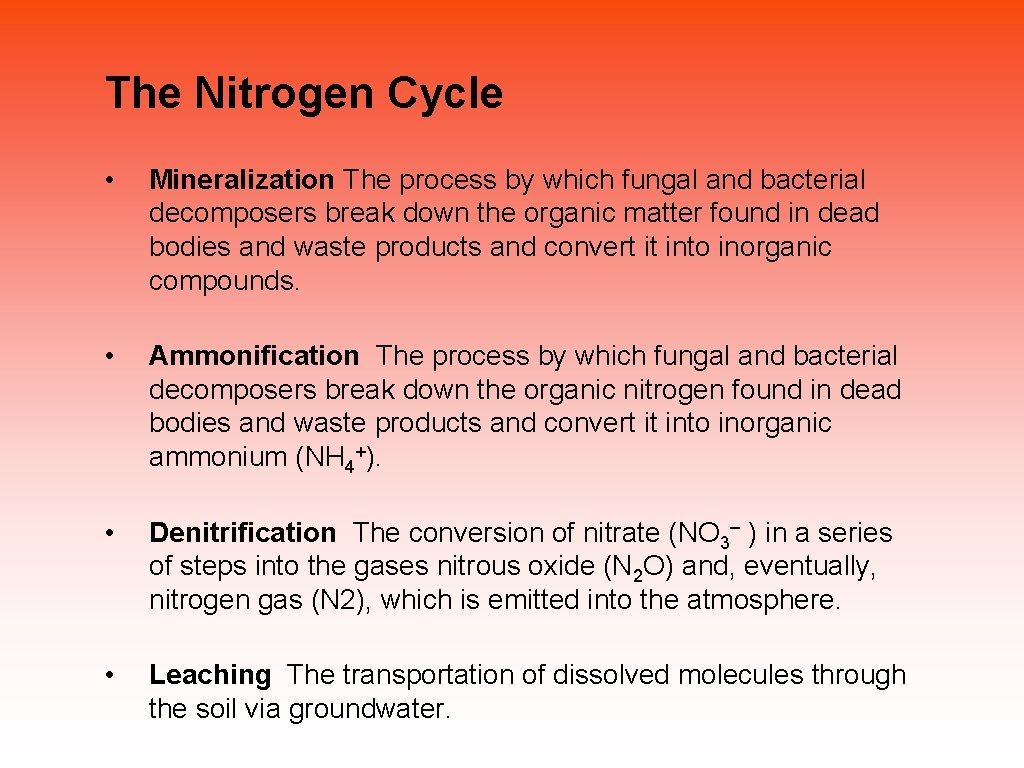 The Nitrogen Cycle

• Mineralization The process by which fungal and bacterial decomposers break down the organic matter found in dead bodies and waste products and convert it into inorganic compounds.

• Ammonification The process by which fungal and bacterial decomposers break down the organic nitrogen found in dead bodies and waste products and convert it into inorganic ammonium ($NH_4^+$).

• Denitrification The conversion of nitrate ($NO_3^-$ ) in a series of steps into the gases nitrous oxide ($N_2O$) and, eventually, nitrogen gas (N2), which is emitted into the atmosphere.

• Leaching The transportation of dissolved molecules through the soil via groundwater.